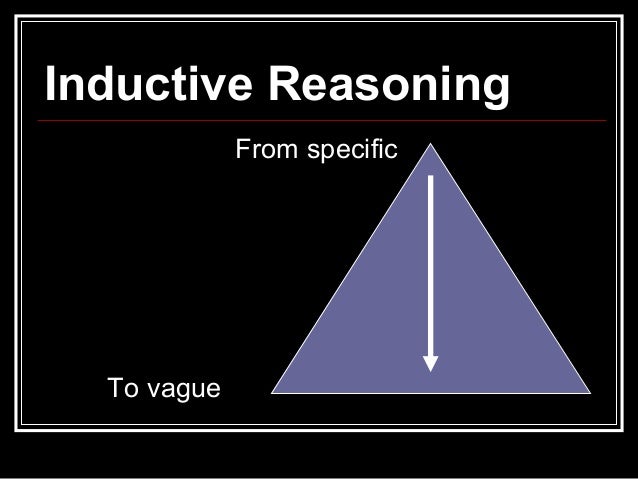 Inductive Reasoning

From specific

To vague